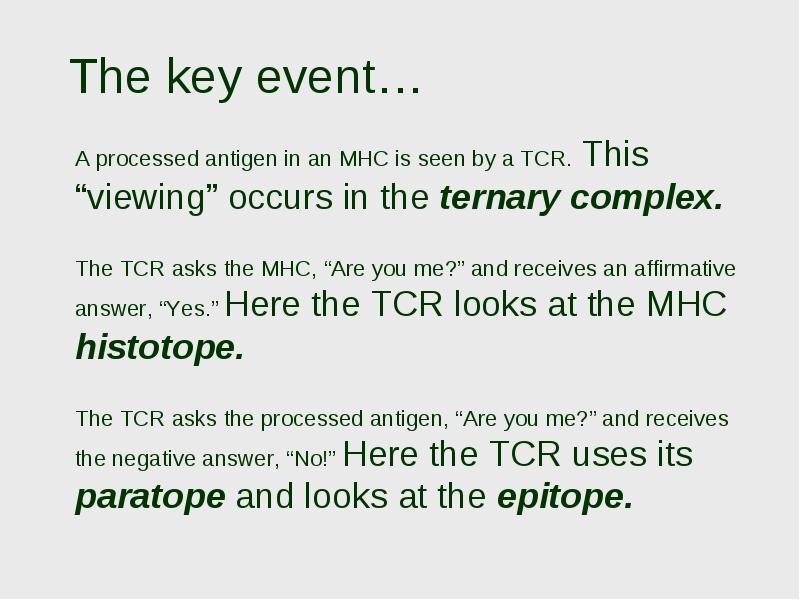 The key event…

A processed antigen in an MHC is seen by a TCR. This “viewing” occurs in the ternary complex.

The TCR asks the MHC, “Are you me?” and receives an affirmative answer, “Yes.” Here the TCR looks at the MHC histotope.

The TCR asks the processed antigen, “Are you me?” and receives the negative answer, “No!” Here the TCR uses its paratope and looks at the epitope.